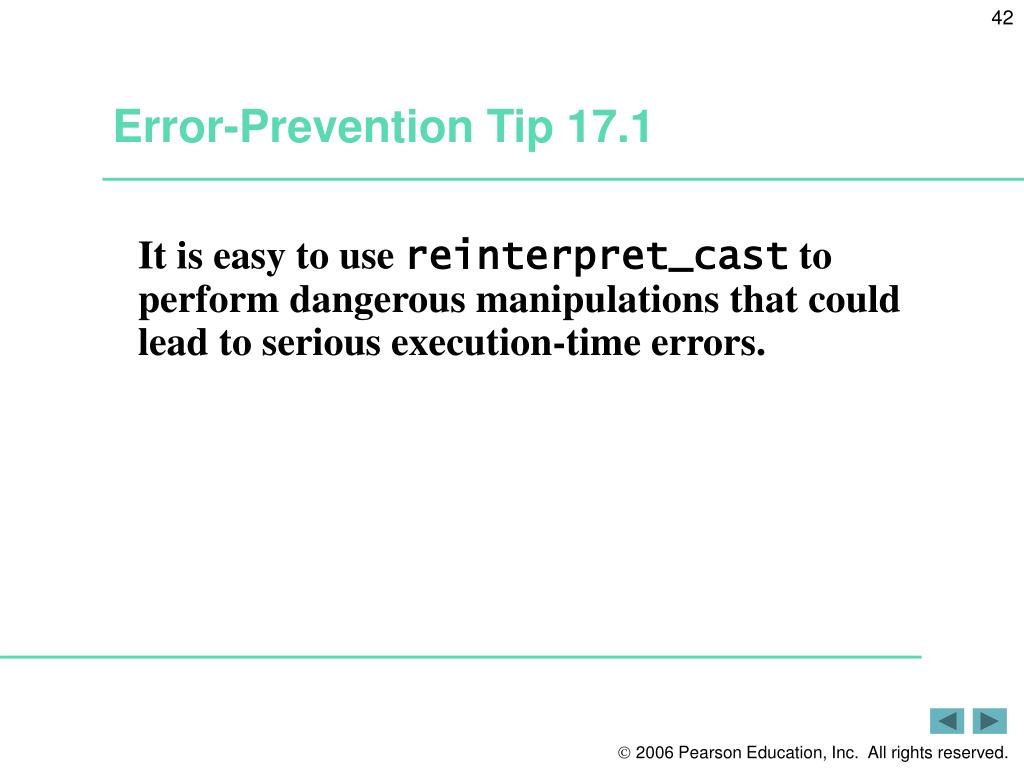 42

Error-Prevention Tip 17.1

It is easy to use reinterpret_cast to perform dangerous manipulations that could lead to serious execution-time errors.

© 2006 Pearson Education, Inc. All rights reserved.